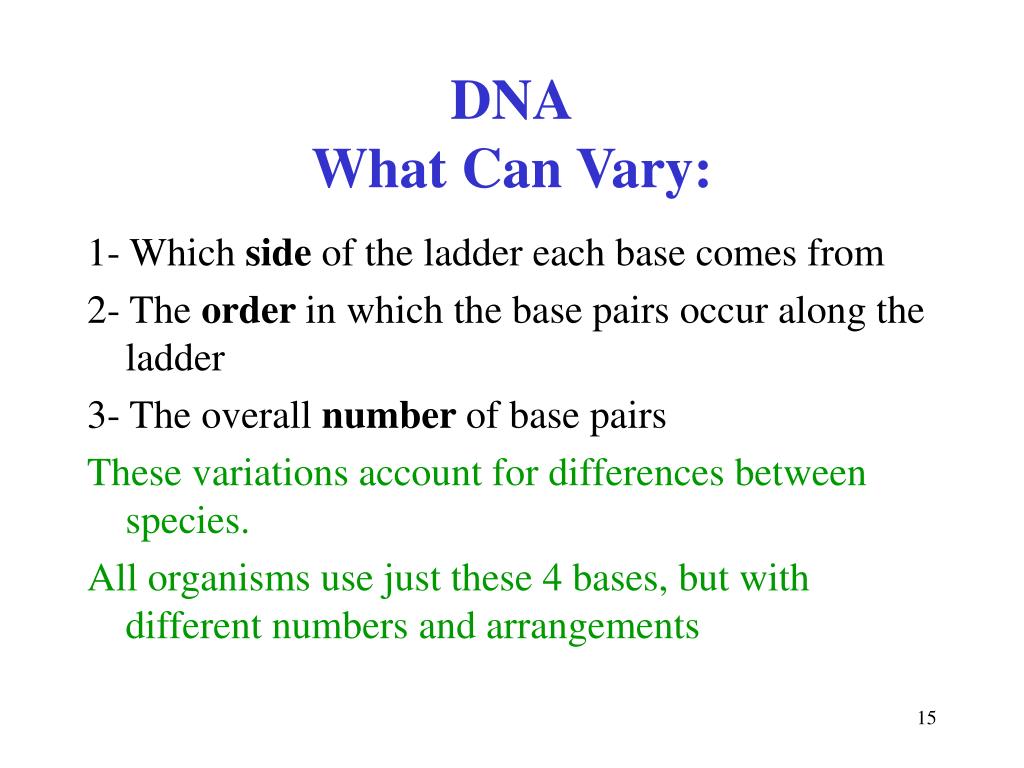 DNA
What Can Vary:

1- Which side of the ladder each base comes from

2- The order in which the base pairs occur along the ladder

3- The overall number of base pairs

These variations account for differences between species.

All organisms use just these 4 bases, but with different numbers and arrangements

15